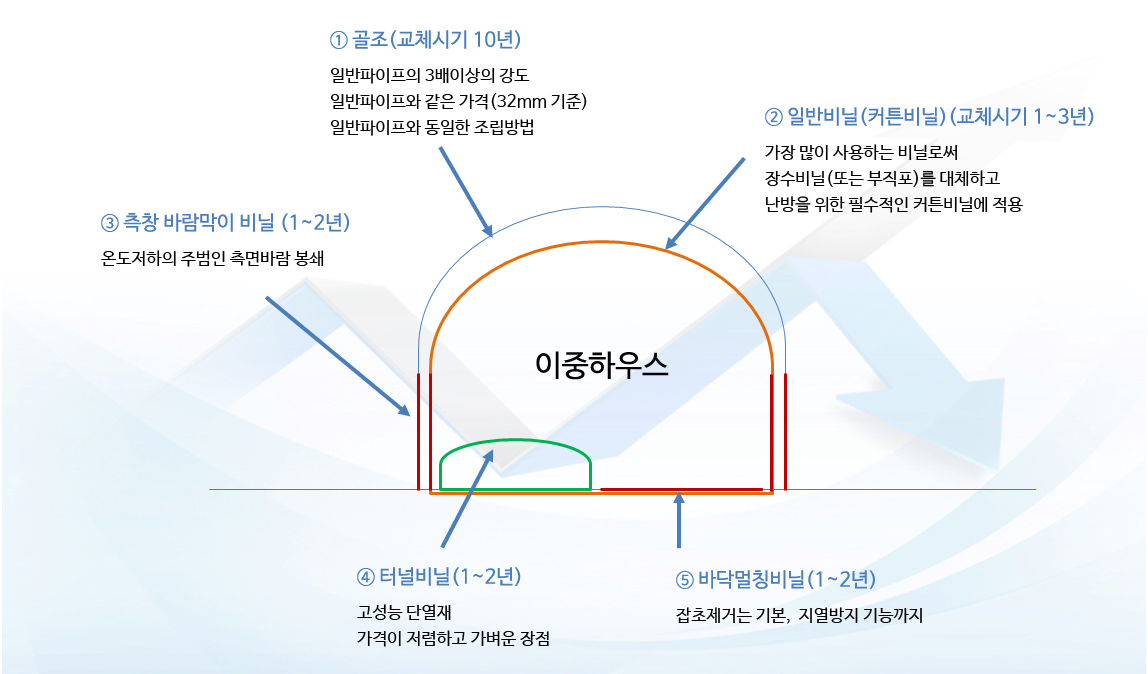 ① 골조(교체시기 10년)
일반파이프의 3배이상의 강도
일반파이프와 같은 가격(32mm 기준)
일반파이프와 동일한 조립방법

② 일반비닐(커튼비닐) (교체시기 1~3년)
가장 많이 사용하는 비닐로써
장수비닐(또는 부직포)를 대체하고
난방을 위한 필수적인 커튼비닐에 적용

③ 측창 바람막이 비닐 (1~2년)
온도저하의 주범인 측면바람 봉쇄

이중하우스

④ 터널비닐(1~2년)
고성능 단열재
가격이 저렴하고 가벼운 장점

⑤ 바닥멀칭비닐(1~2년)
잡초제거는 기본, 지열방지 기능까지